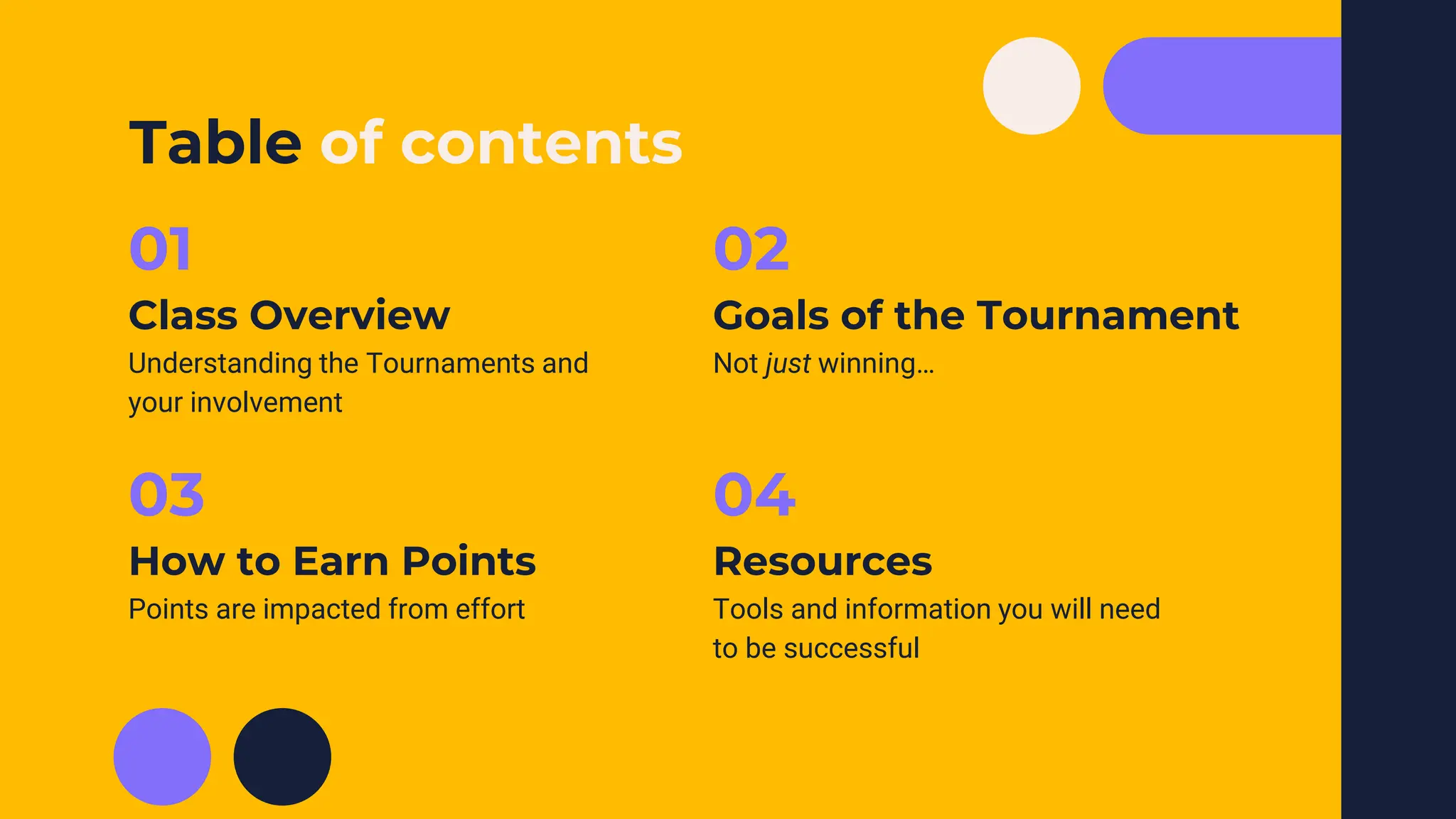 Table of contents

01

Class Overview

Understanding the Tournaments and your involvement

02

Goals of the Tournament

Not just winning…

03

How to Earn Points

Points are impacted from effort

04

Resources

Tools and information you will need to be successful